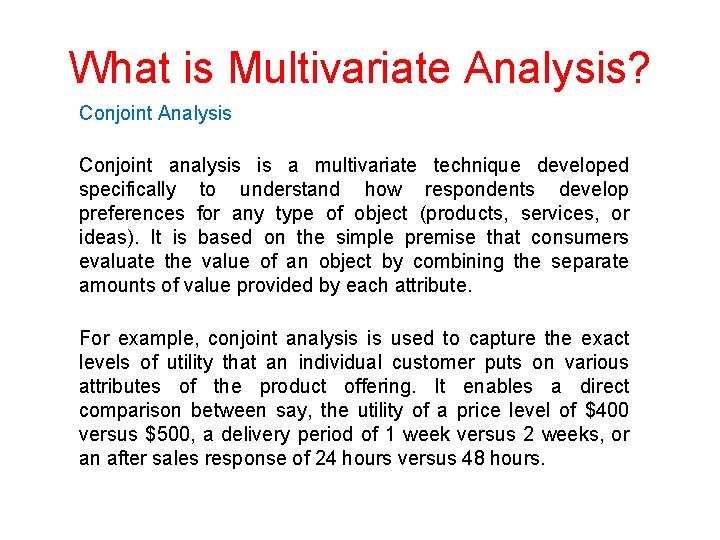 What is Multivariate Analysis?

Conjoint Analysis

Conjoint analysis is a multivariate technique developed specifically to understand how respondents develop preferences for any type of object (products, services, or ideas). It is based on the simple premise that consumers evaluate the value of an object by combining the separate amounts of value provided by each attribute.

For example, conjoint analysis is used to capture the exact levels of utility that an individual customer puts on various attributes of the product offering. It enables a direct comparison between say, the utility of a price level of \$400 versus \$500, a delivery period of 1 week versus 2 weeks, or an after sales response of 24 hours versus 48 hours.